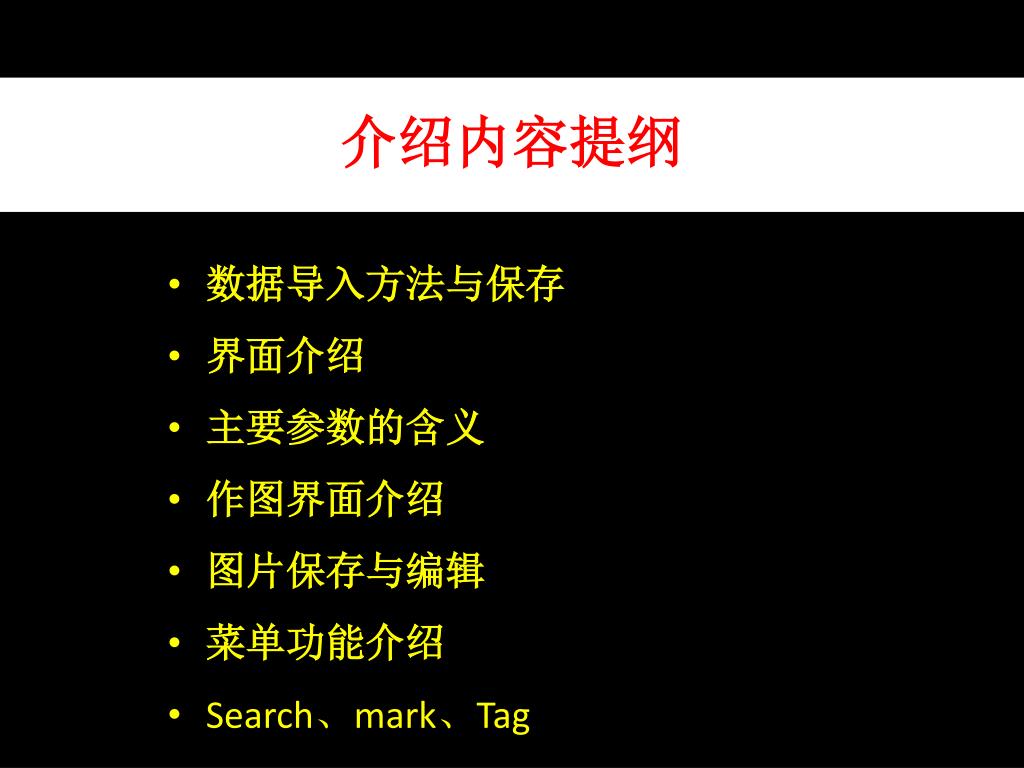 介绍内容提纲

• 数据导入方法与保存
• 界面介绍
• 主要参数的含义
• 作图界面介绍
• 图片保存与编辑
• 菜单功能介绍
• Search、mark、Tag